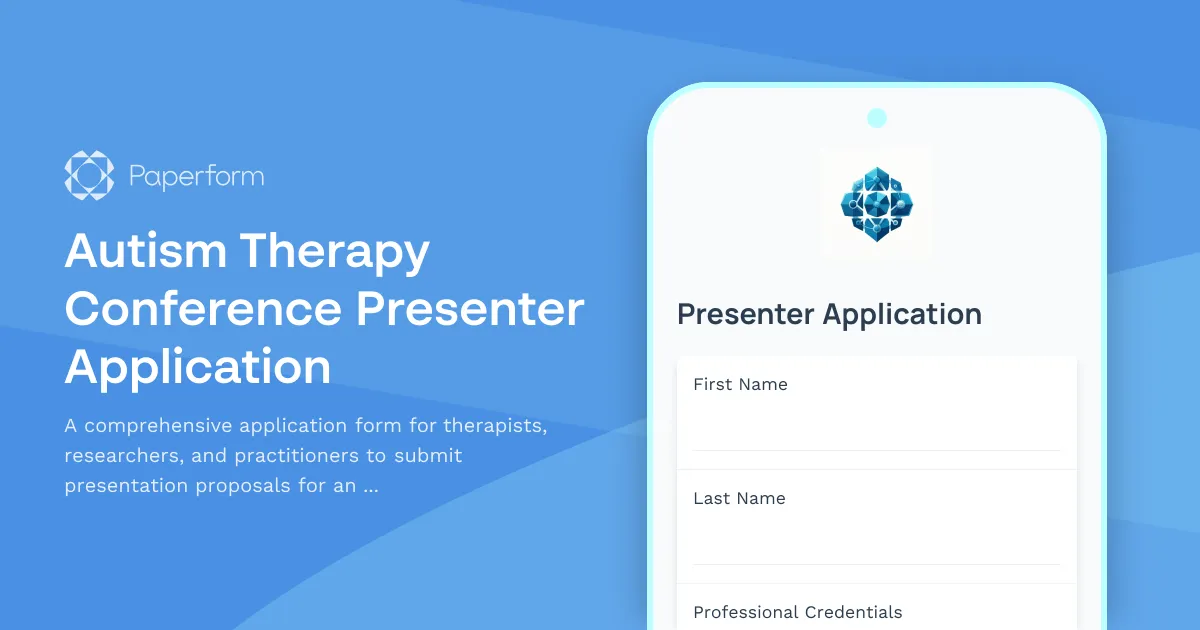 Paperform

Autism Therapy Conference Presenter Application

A comprehensive application form for therapists, researchers, and practitioners to submit presentation proposals for an ...

Presenter Application

First Name

Last Name

Professional Credentials